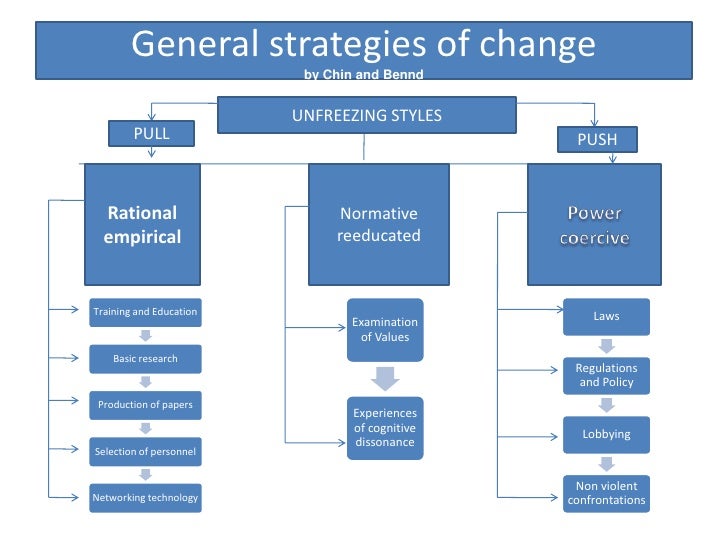 General strategies of change
by Chin and Bennd

UNFREEZING STYLES

PULL

PUSH

Rational empirical

Training and Education

Basic research

Production of papers

Selection of personnel

Networking technology

Normative reeducated

Examination of Values

Experiences of cognitive dissonance

Power coercive

Laws

Regulations and Policy

Lobbying

Non violent confrontations